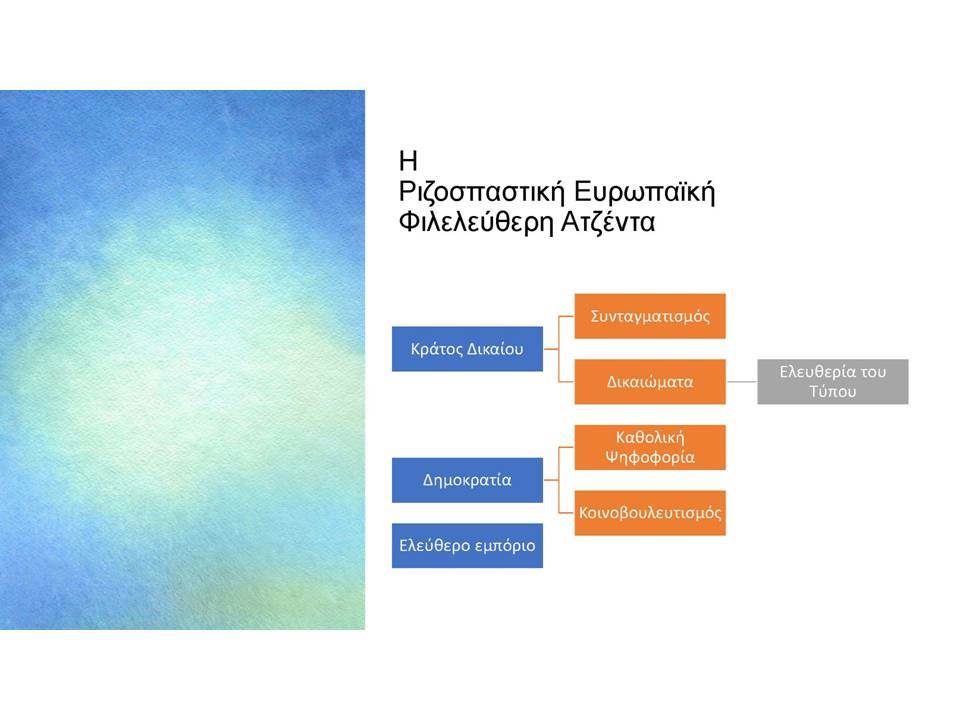 Η
Ριζοσπαστική Ευρωπαϊκή
Φιλελεύθερη Ατζέντα

Κράτος Δικαίου

Συνταγματισμός

Δικαιώματα

Ελευθερία του Τύπου

Δημοκρατία

Καθολική Ψηφοφορία

Κοινοβουλευτισμός

Ελεύθερο εμπόριο